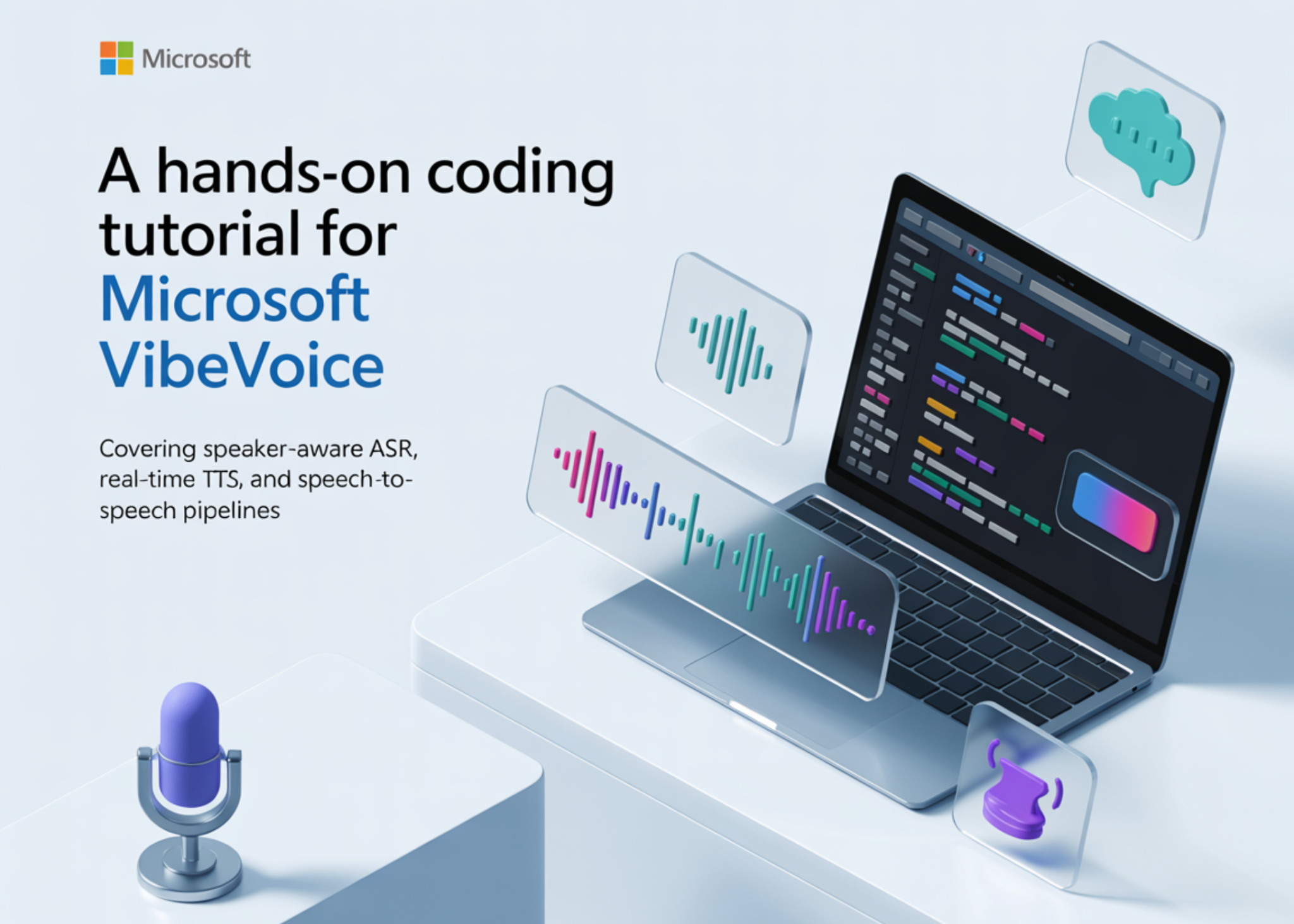 Microsoft

A hands-on coding tutorial for Microsoft VibeVoice

Covering speaker-aware ASR, real-time TTS, and speech-to-speech pipelines